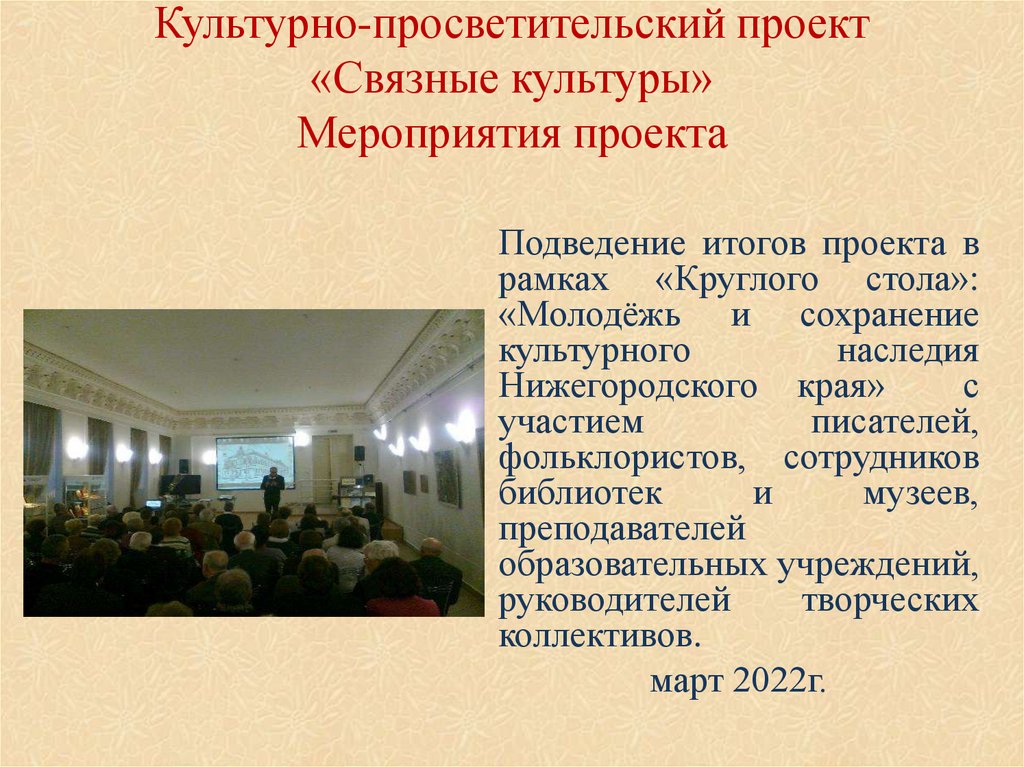 Культурно-просветительский проект «Связные культуры» Мероприятия проекта

Подведение итогов проекта в рамках «Круглого стола»: «Молодёжь и сохранение культурного наследия Нижегородского края» с участием писателей, фольклористов, сотрудников библиотек и музеев, преподавателей образовательных учреждений, руководителей творческих коллективов.

март 2022г.